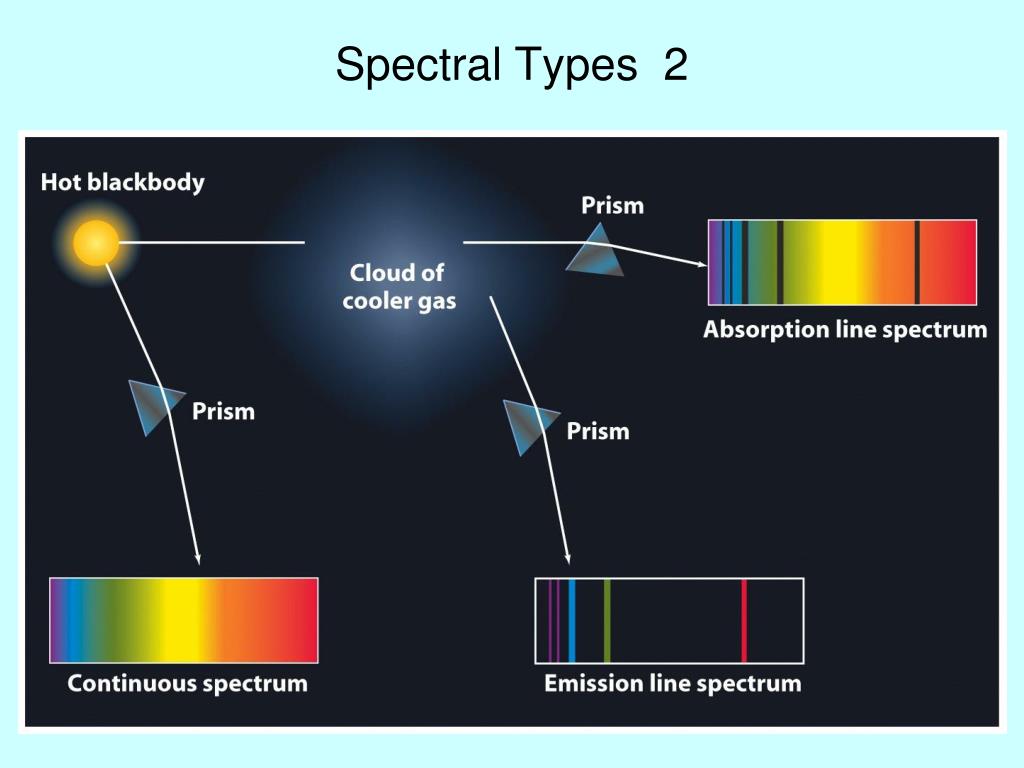 Spectral Types 2

Hot blackbody

Cloud of cooler gas

Prism

Absorption line spectrum

Prism

Prism

Continuous spectrum

Emission line spectrum